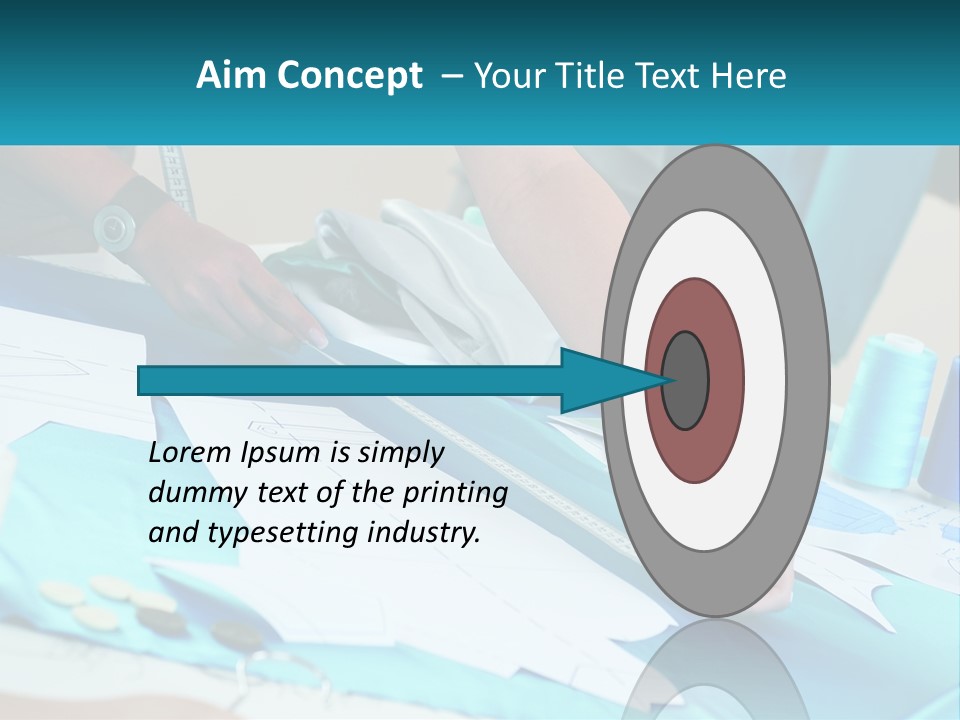 Aim Concept – Your Title Text Here

Lorem Ipsum is simply dummy text of the printing and typesetting industry.